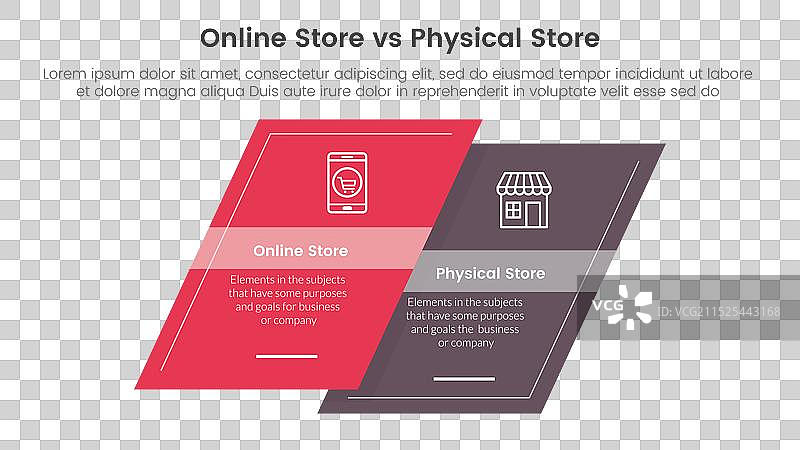 Online Store vs Physical Store

Lorem ipsum dolor sit amet, consectetur adipiscing elit, sed do eiusmod tempor incididunt ut labore et dolore magna aliqua Duis aute irure dolor in reprehenderit in voluptate velit esse sed do

Online Store

Elements in the subjects that have some purposes and goals for business or company

Physical Store

Elements in the subjects that have some purposes and goals the business or company

VCG

ID: VCG211525443168